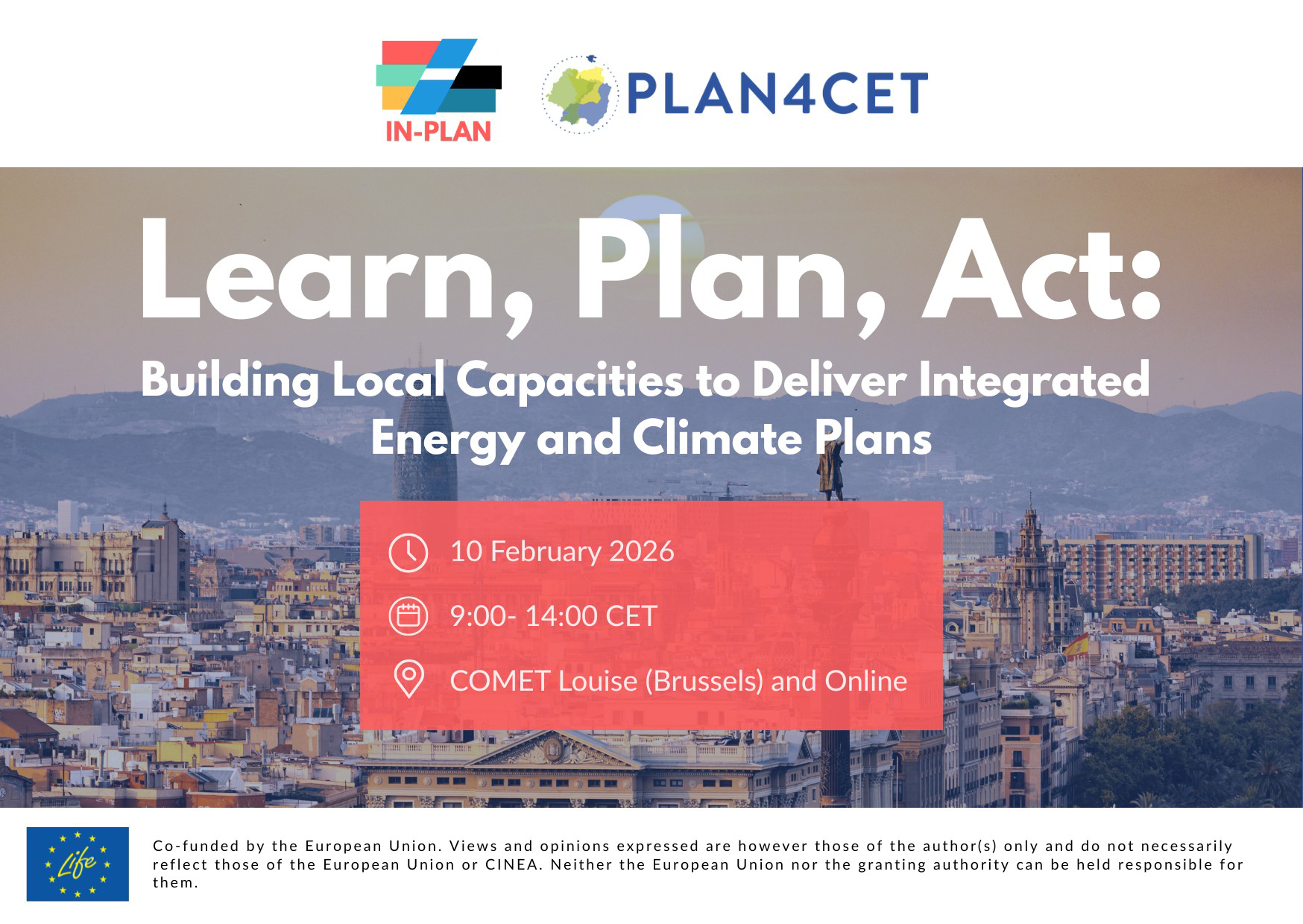 IN-PLAN

PLAN4CET

Learn, Plan, Act:

Building Local Capacities to Deliver Integrated Energy and Climate Plans

10 February 2026

9:00- 14:00 CET

COMET Louise (Brussels) and Online

Life

Co-funded by the European Union. Views and opinions expressed are however those of the author(s) only and do not necessarily reflect those of the European Union or CINEA. Neither the European Union nor the granting authority can be held responsible for them.